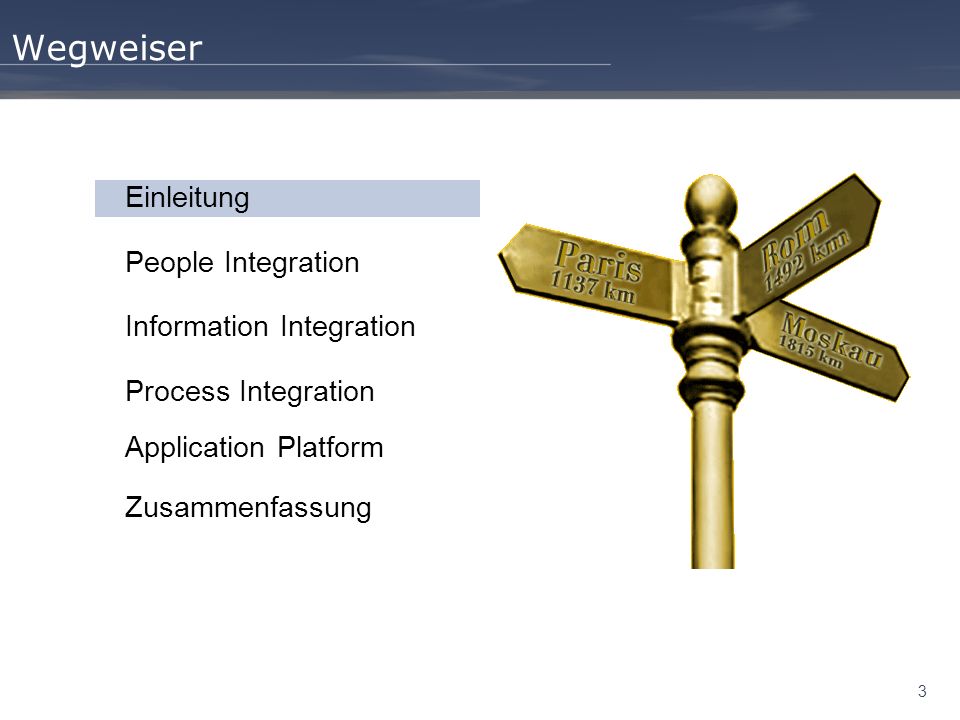 Wegweiser

Einleitung

People Integration

Information Integration

Process Integration

Application Platform

Zusammenfassung

Paris
1137 km

Rom
1492 km

Moskau
1815 km

3